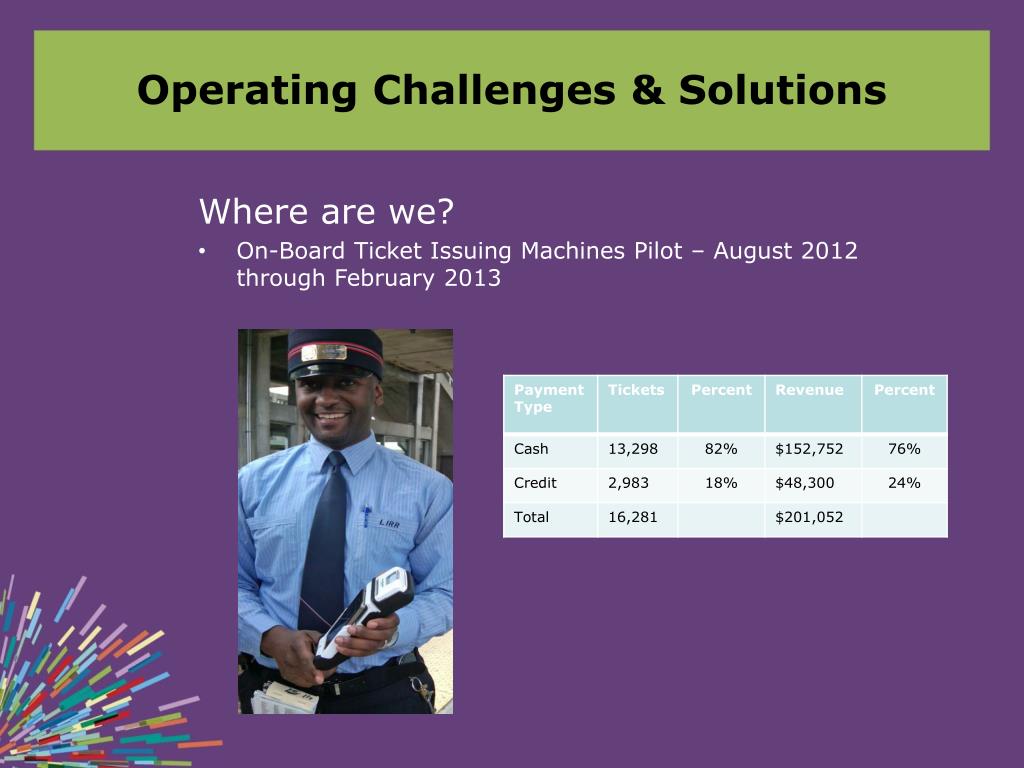 Operating Challenges & Solutions

Where are we?

• On-Board Ticket Issuing Machines Pilot – August 2012 through February 2013

LIRR

| Payment Type | Tickets | Percent | Revenue | Percent |
|---|---|---|---|---|
| Cash | 13,298 | 82% | $152,752 | 76% |
| Credit | 2,983 | 18% | $48,300 | 24% |
| Total | 16,281 | | $201,052 | |